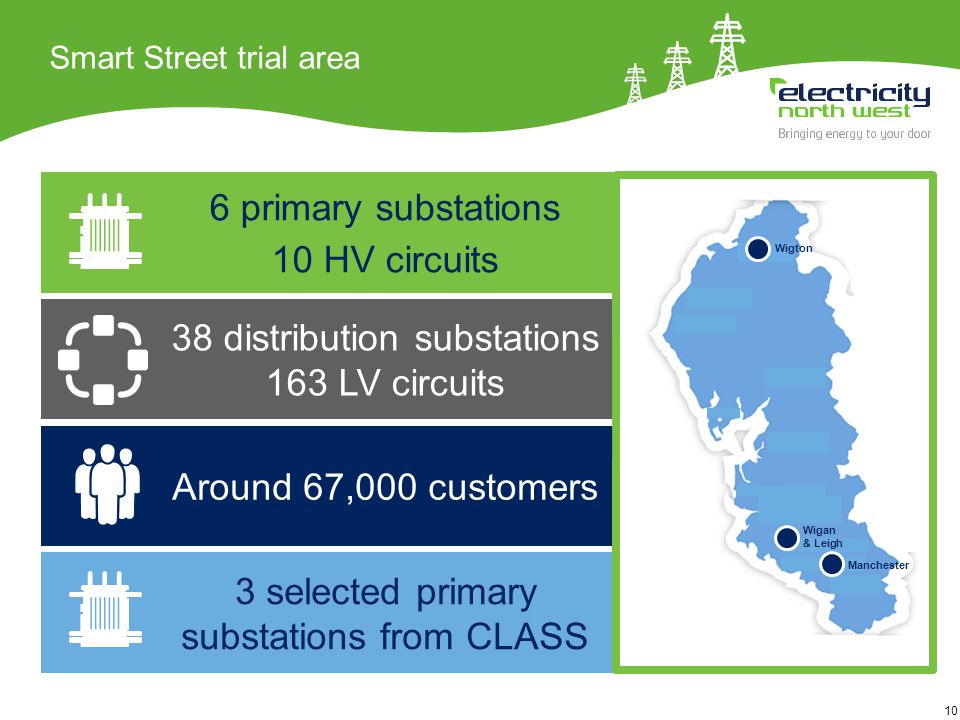 Smart Street trial area

electricity north west
Bringing energy to your door

6 primary substations
10 HV circuits

38 distribution substations
163 LV circuits

Around 67,000 customers

3 selected primary substations from CLASS

Wigton

Wigan & Leigh

Manchester

10